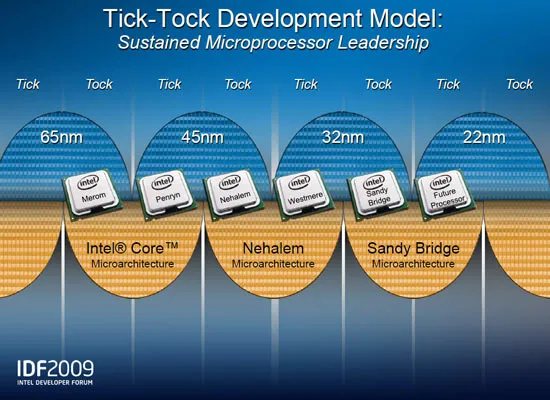 Tick-Tock Development Model:
Sustained Microprocessor Leadership

Tick Tock Tick Tock Tick Tock Tick Tock

65nm 45nm 32nm 22nm

intel Merom
intel Penryn
intel Nehalem
intel Westmere
intel Sandy Bridge
intel Future Processor

Intel® Core™ Microarchitecture
Nehalem Microarchitecture
Sandy Bridge Microarchitecture

IDF2009
INTEL DEVELOPER FORUM